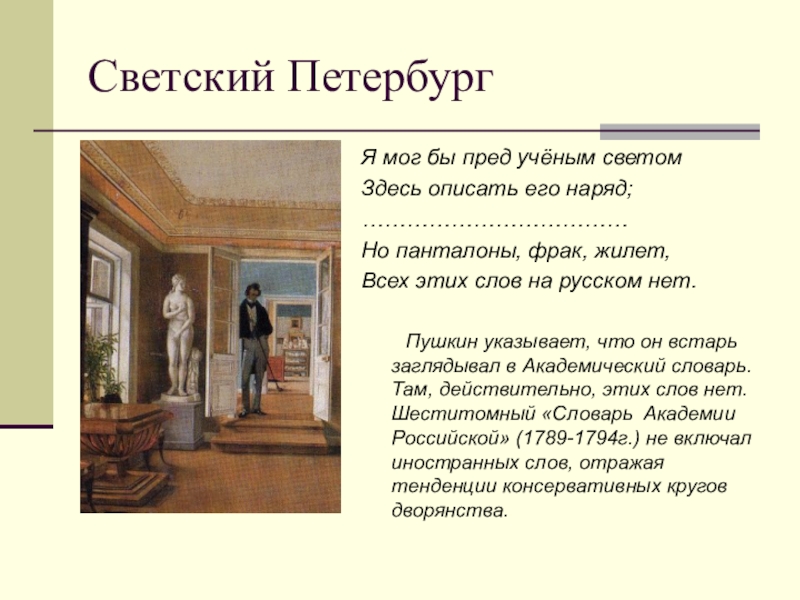 Светский Петербург

Я мог бы пред учёным светом
Здесь описать его наряд;
………………………………
Но панталоны, фрак, жилет,
Всех этих слов на русском нет.

Пушкин указывает, что он встарь заглядывал в Академический словарь. Там, действительно, этих слов нет. Шеститомный «Словарь Академии Российской» (1789-1794г.) не включал иностранных слов, отражая тенденции консервативных кругов дворянства.